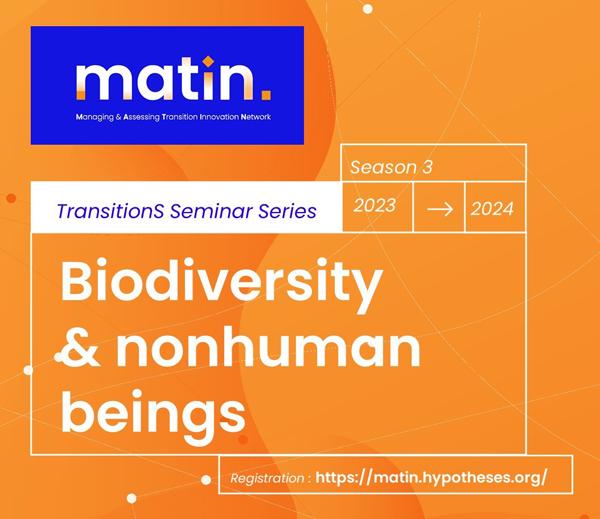 matin.

Managing & Assessing Transition Innovation Network

Season 3

TransitionS Seminar Series

2023 → 2024

Biodiversity & nonhuman beings

Registration : https://matin.hypotheses.org/